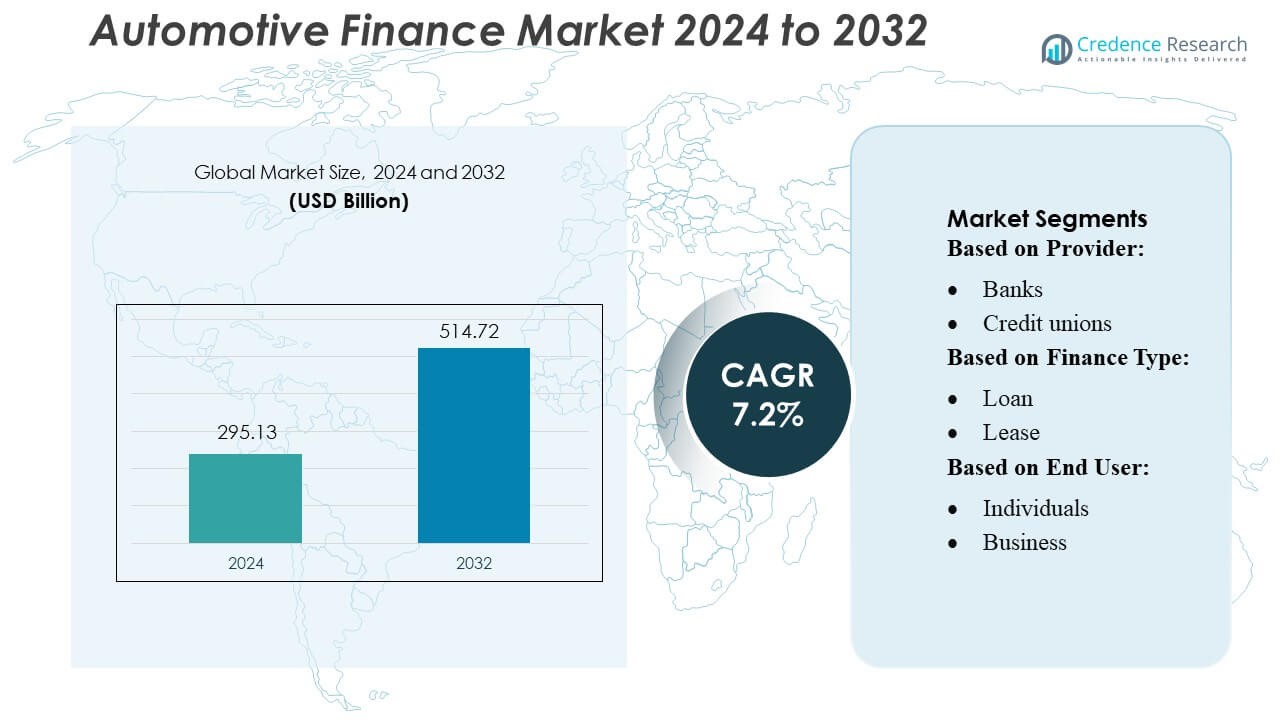 Automotive Finance Market 2024 to 2032

Credence Research
Actionable Insights Delivered

Global Market Size, 2024 and 2032
(USD Billion)

295.13
514.72
2024
2032

CAGR
7.2%

Market Segments
Based on Provider:
• Banks
• Credit unions
Based on Finance Type:
• Loan
• Lease
Based on End User:
• Individuals
• Business